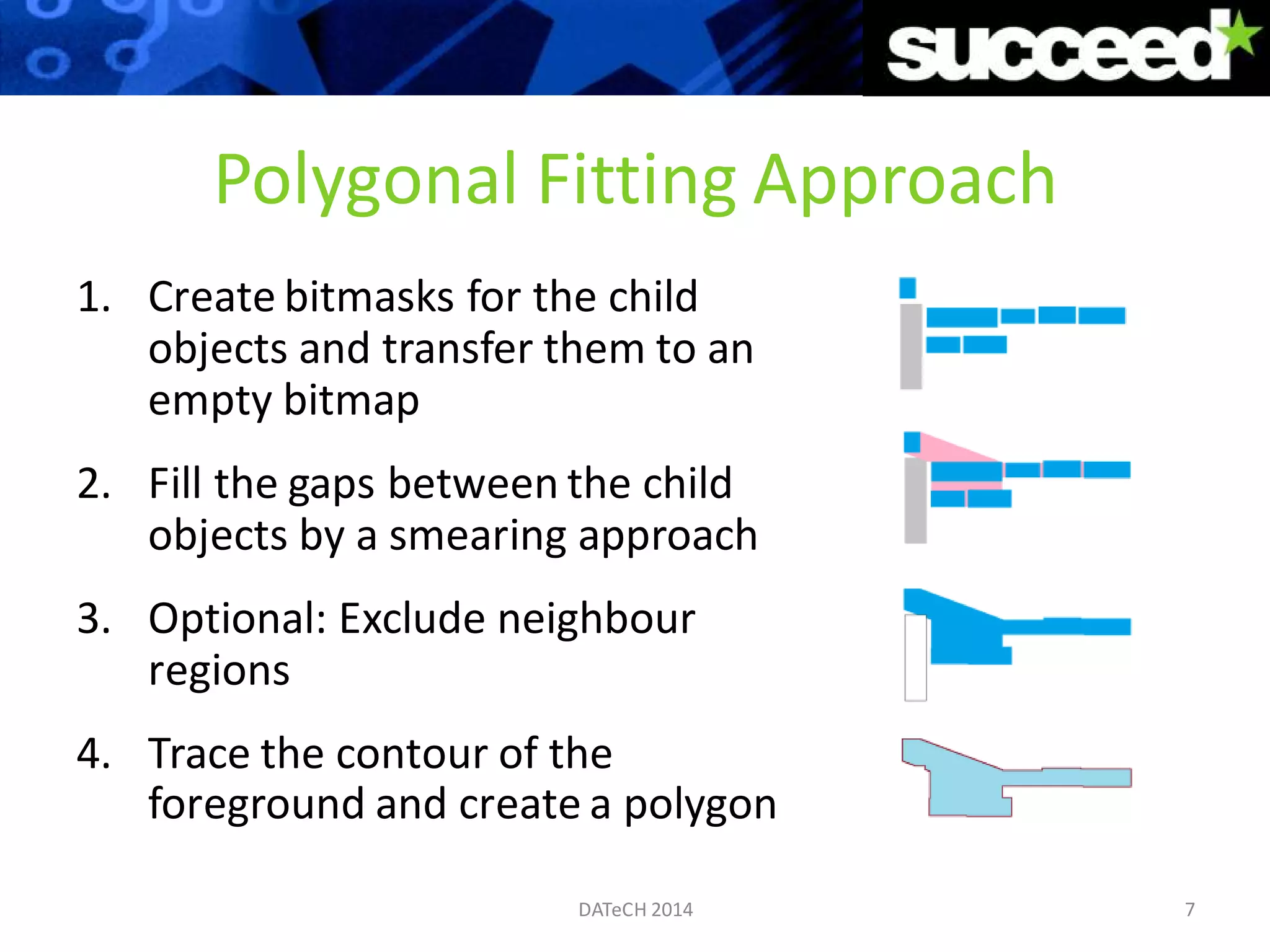 succeed

Polygonal Fitting Approach

1. Create bitmasks for the child objects and transfer them to an empty bitmap

2. Fill the gaps between the child objects by a smearing approach

3. Optional: Exclude neighbour regions

4. Trace the contour of the foreground and create a polygon

DATeCH 2014

7